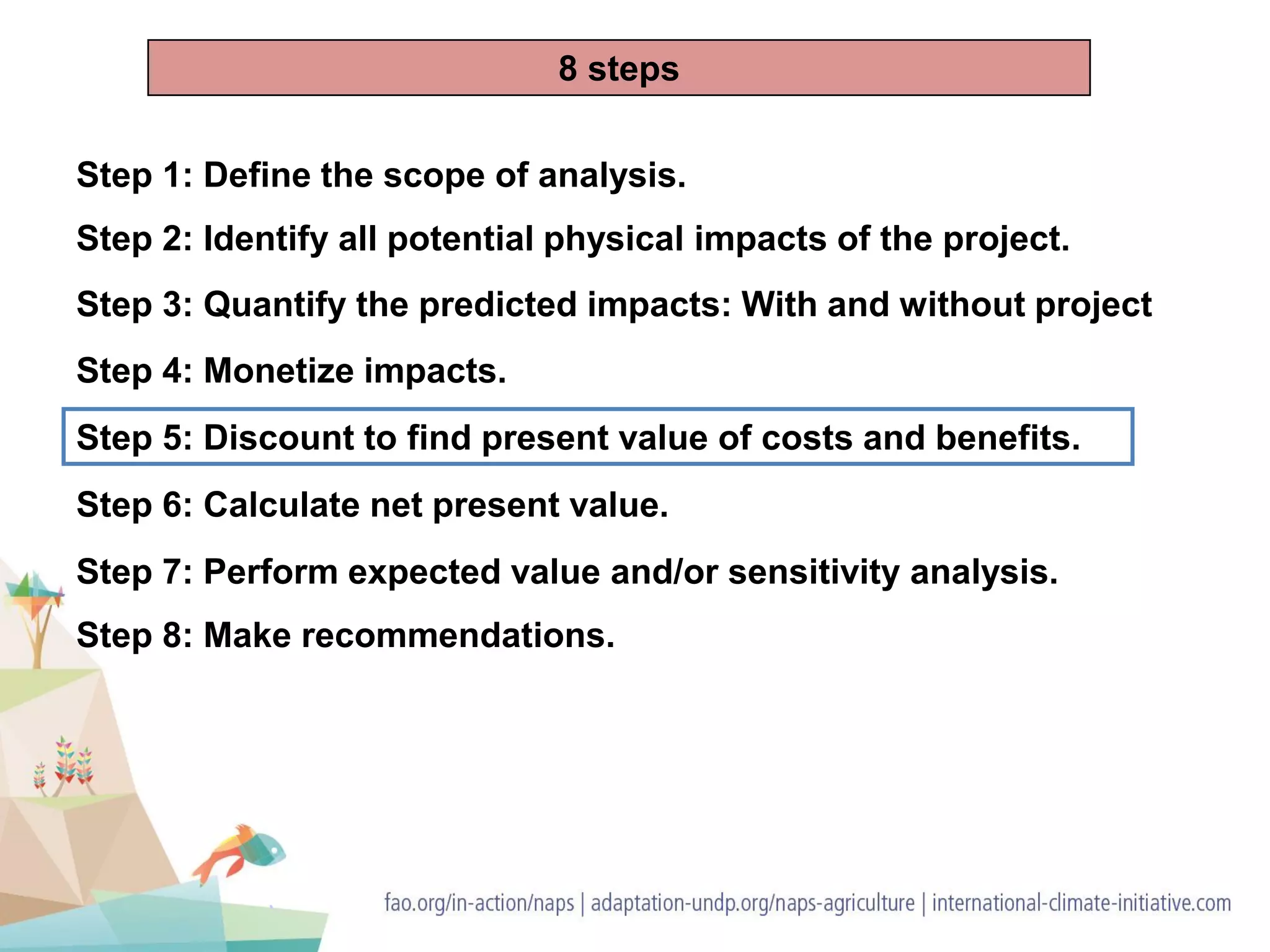 8 steps

Step 1: Define the scope of analysis.

Step 2: Identify all potential physical impacts of the project.

Step 3: Quantify the predicted impacts: With and without project

Step 4: Monetize impacts.

Step 5: Discount to find present value of costs and benefits.

Step 6: Calculate net present value.

Step 7: Perform expected value and/or sensitivity analysis.

Step 8: Make recommendations.

fao.org/in-action/naps | adaptation-undp.org/naps-agriculture | international-climate-initiative.com